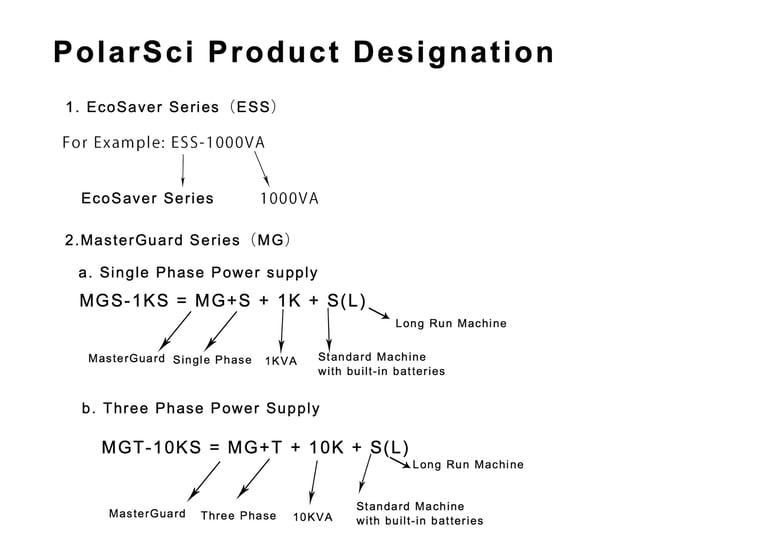 PolarSci Product Designation

1. EcoSaver Series（ESS）

For Example: ESS-1000VA

EcoSaver Series 1000VA

2.MasterGuard Series（MG）

a. Single Phase Power supply

MGS-1KS = MG+S + 1K + S(L)

Long Run Machine

MasterGuard Single Phase 1KVA Standard Machine with built-in batteries

b. Three Phase Power Supply

MGT-10KS = MG+T + 10K + S(L)

Long Run Machine

MasterGuard Three Phase 10KVA Standard Machine with built-in batteries